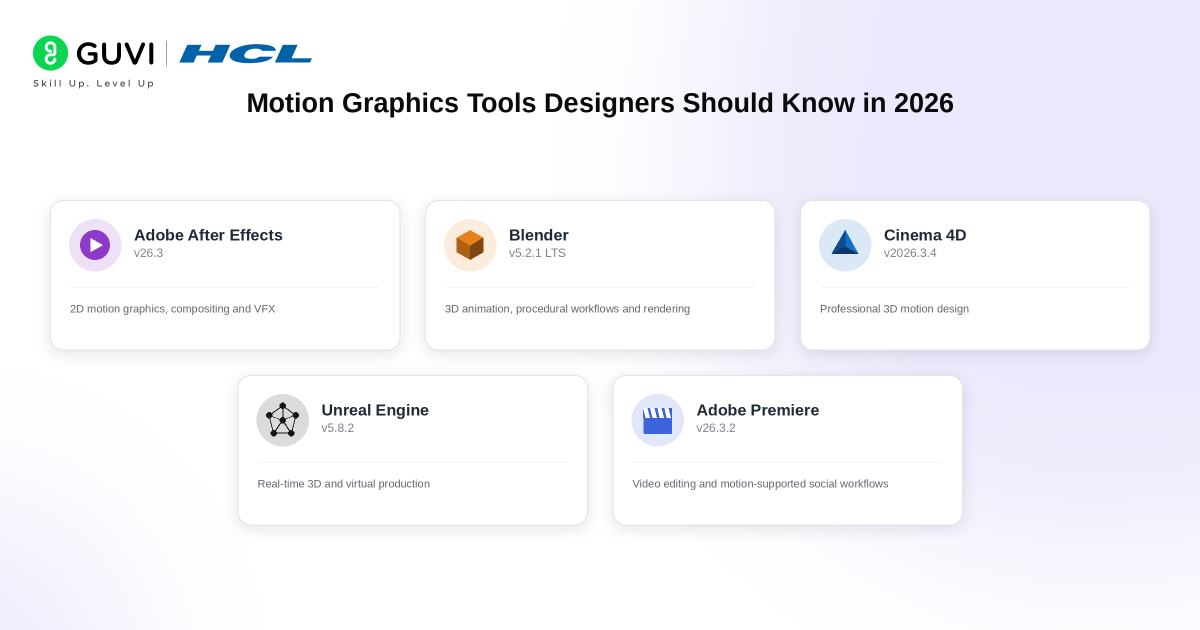 GUVI | HCL
Skill Up. Level Up

Motion Graphics Tools Designers Should Know in 2026

Adobe After Effects
v26.3

2D motion graphics, compositing and VFX

Blender
v5.2.1 LTS

3D animation, procedural workflows and rendering

Cinema 4D
v2026.3.4

Professional 3D motion design

Unreal Engine
v5.8.2

Real-time 3D and virtual production

Adobe Premiere
v26.3.2

Video editing and motion-supported social workflows